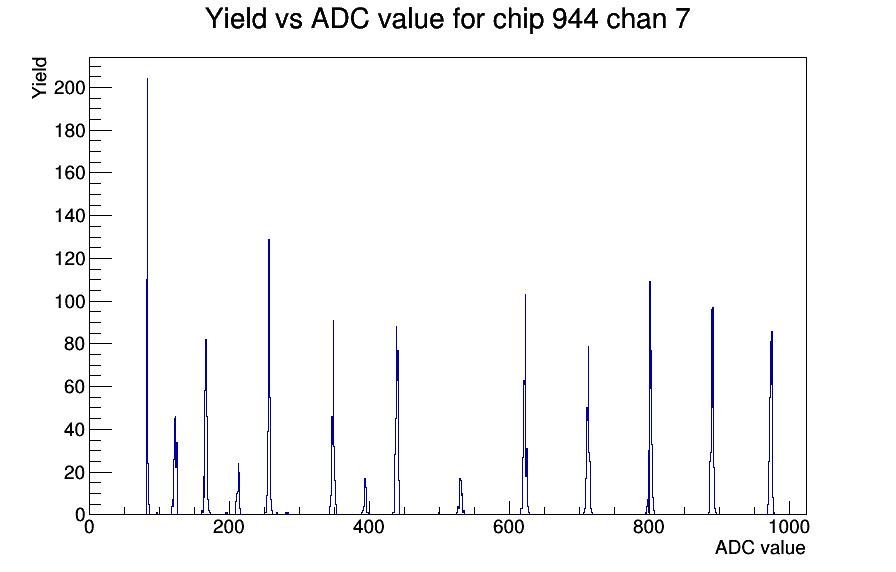 Yield vs ADC value for chip 944 chan 7

Yield

200
180
160
140
120
100
80
60
40
20
0

0
200
400
600
800
1000

ADC value